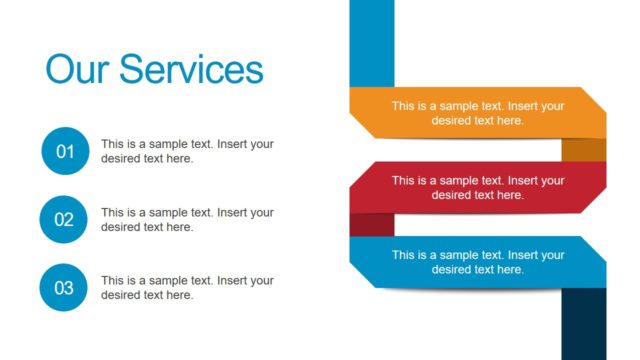 Our Services

01
This is a sample text. Insert your desired text here.

02
This is a sample text. Insert your desired text here.

03
This is a sample text. Insert your desired text here.

This is a sample text. Insert your desired text here.

This is a sample text. Insert your desired text here.

This is a sample text. Insert your desired text here.